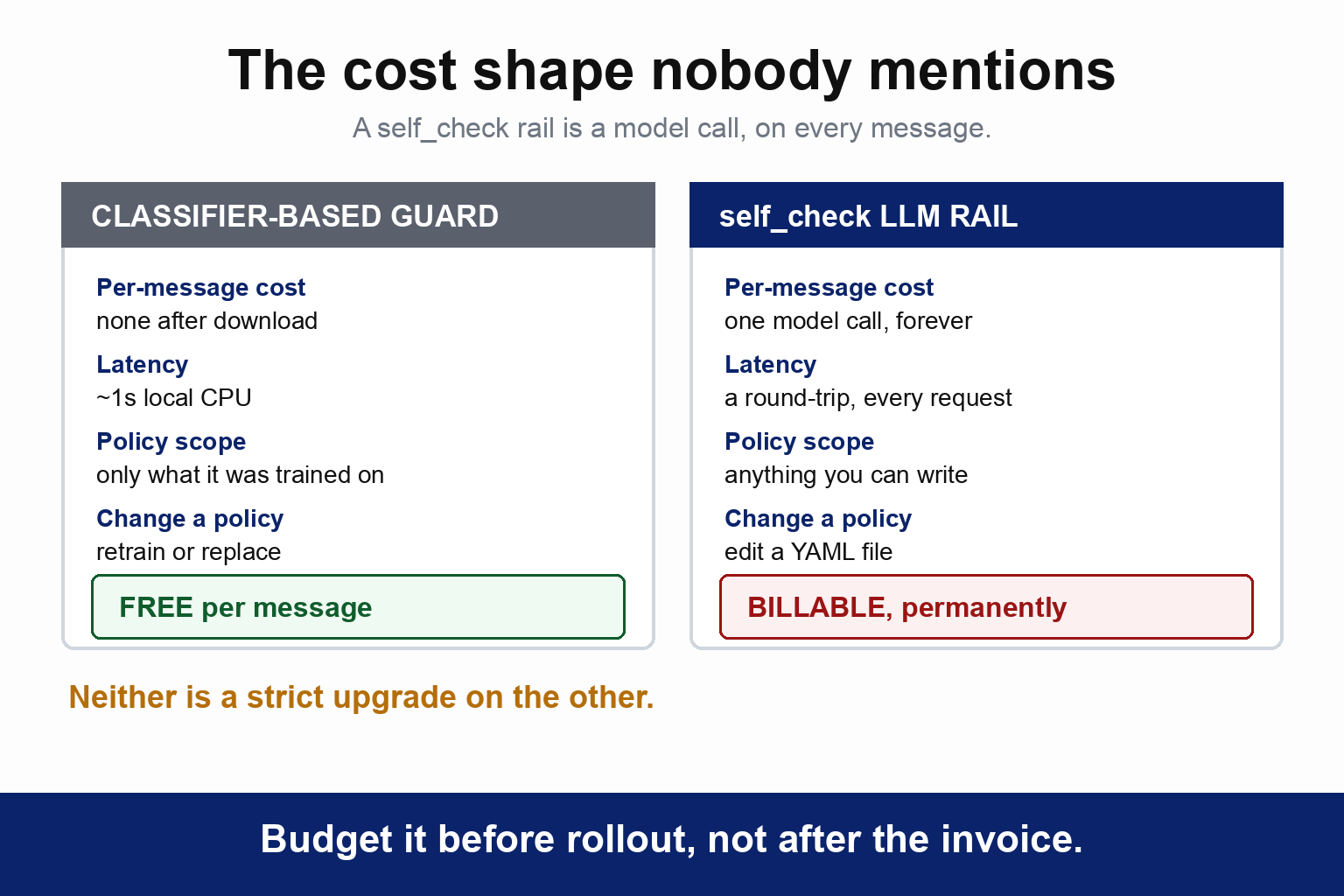 The cost shape nobody mentions

A self_check rail is a model call, on every message.

CLASSIFIER-BASED GUARD

Per-message cost
none after download

Latency
~1s local CPU

Policy scope
only what it was trained on

Change a policy
retrain or replace

FREE per message

self_check LLM RAIL

Per-message cost
one model call, forever

Latency
a round-trip, every request

Policy scope
anything you can write

Change a policy
edit a YAML file

BILLABLE, permanently

Neither is a strict upgrade on the other.

Budget it before rollout, not after the invoice.